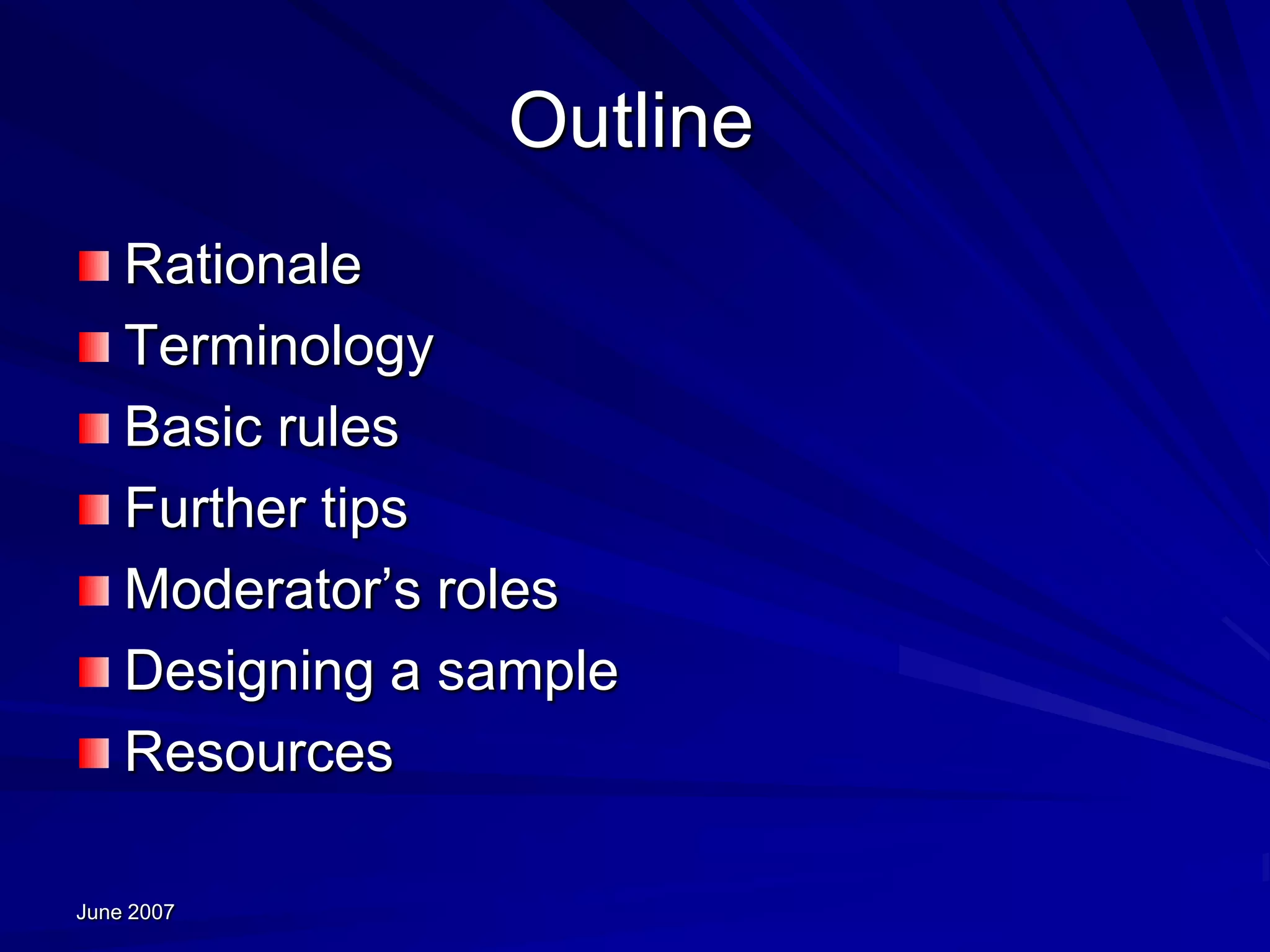 Outline

Rationale
Terminology
Basic rules
Further tips
Moderator’s roles
Designing a sample
Resources

June 2007